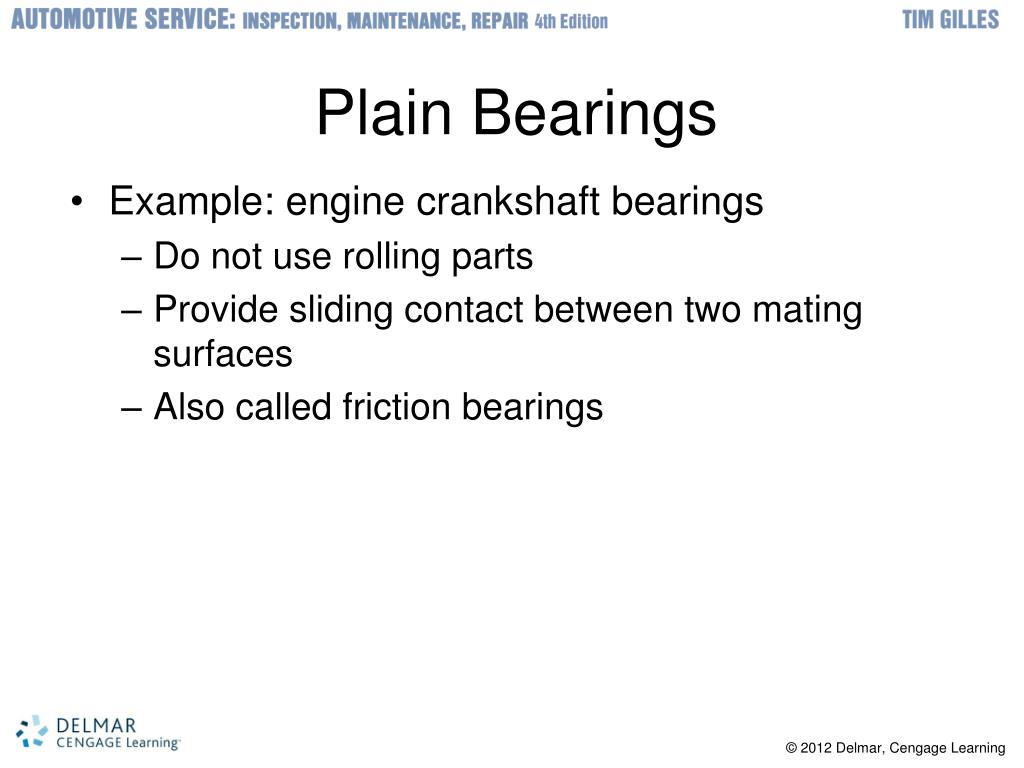 AUTOMOTIVE SERVICE: INSPECTION, MAINTENANCE, REPAIR 4th Edition
TIM GILLES

Plain Bearings

• Example: engine crankshaft bearings
– Do not use rolling parts
– Provide sliding contact between two mating surfaces
– Also called friction bearings

DELMAR
CENGAGE Learning

© 2012 Delmar, Cengage Learning